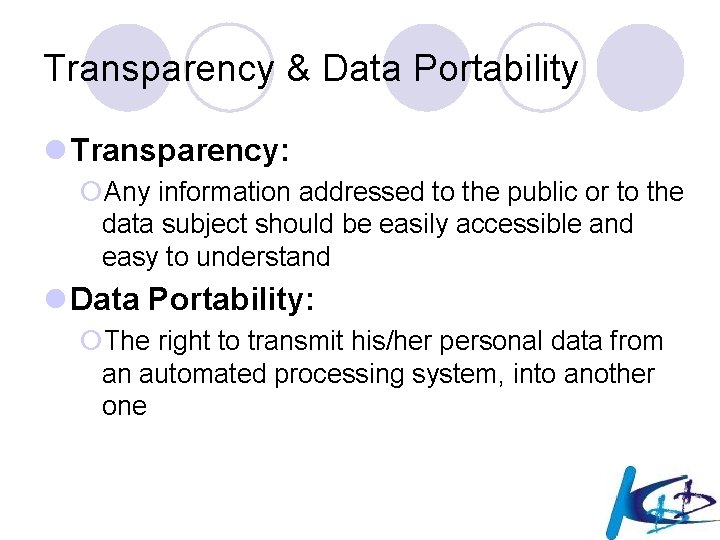 Transparency & Data Portability

Transparency:

Any information addressed to the public or to the data subject should be easily accessible and easy to understand

Data Portability:

The right to transmit his/her personal data from an automated processing system, into another one